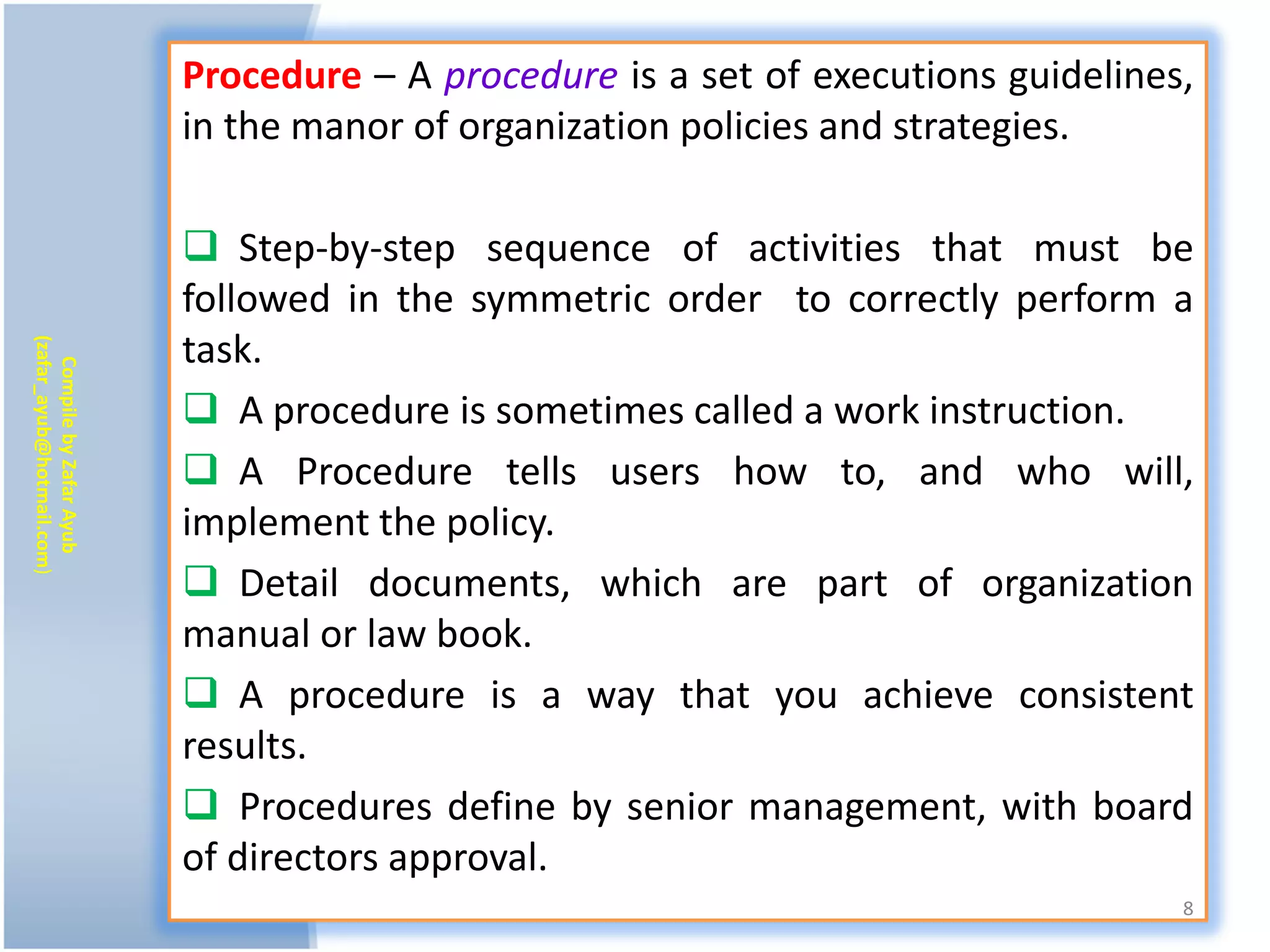 Compile by Zafar Ayub
(zafar_ayub@hotmail.com)

Procedure – A procedure is a set of executions guidelines, in the manor of organization policies and strategies.

❑ Step-by-step sequence of activities that must be followed in the symmetric order to correctly perform a task.

❑ A procedure is sometimes called a work instruction.

❑ A Procedure tells users how to, and who will, implement the policy.

❑ Detail documents, which are part of organization manual or law book.

❑ A procedure is a way that you achieve consistent results.

❑ Procedures define by senior management, with board of directors approval.

8